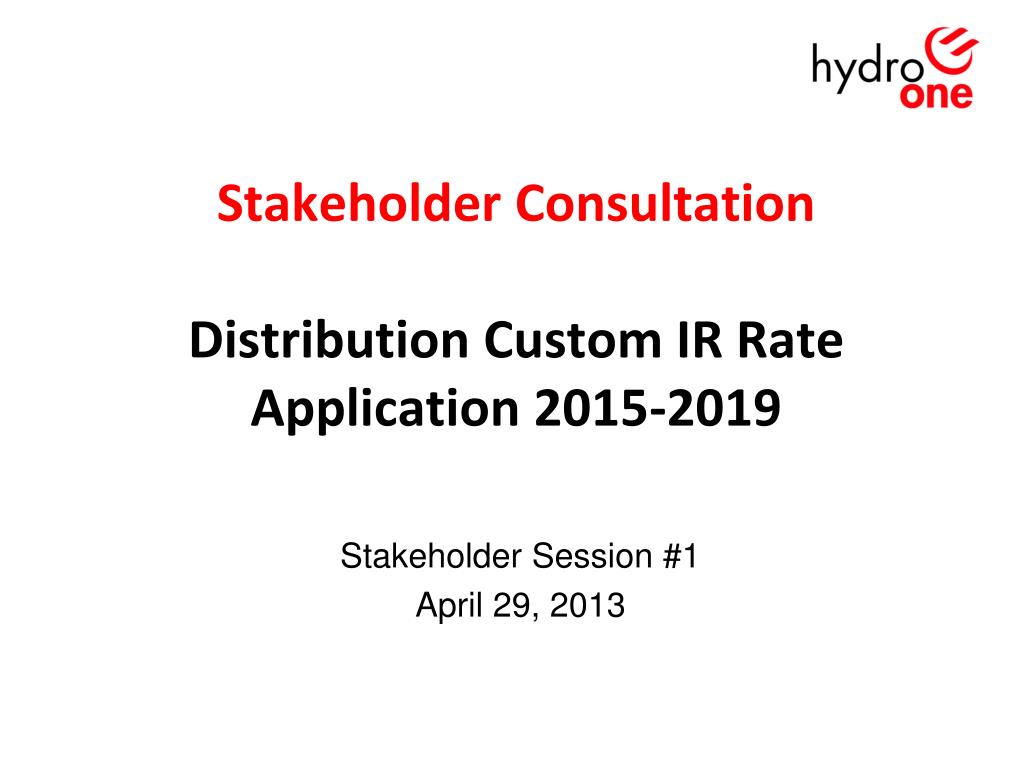 hydro one

Stakeholder Consultation

Distribution Custom IR Rate Application 2015-2019

Stakeholder Session #1
April 29, 2013